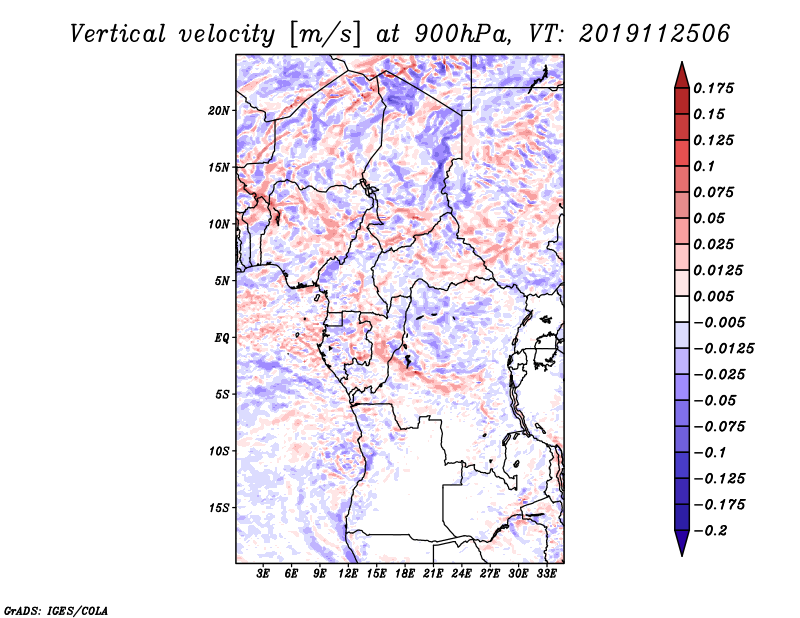 Vertical velocity [m/s] at 900hPa, VT: 2019112506

20N
15N
10N
5N
EQ
5S
10S
15S

3E 6E 9E 12E 15E 18E 21E 24E 27E 30E 33E

0.175
0.15
0.125
0.1
0.075
0.05
0.025
0.0125
0.005
−0.005
−0.0125
−0.025
−0.05
−0.075
−0.1
−0.125
−0.175
−0.2

GrADS: IGES/COLA